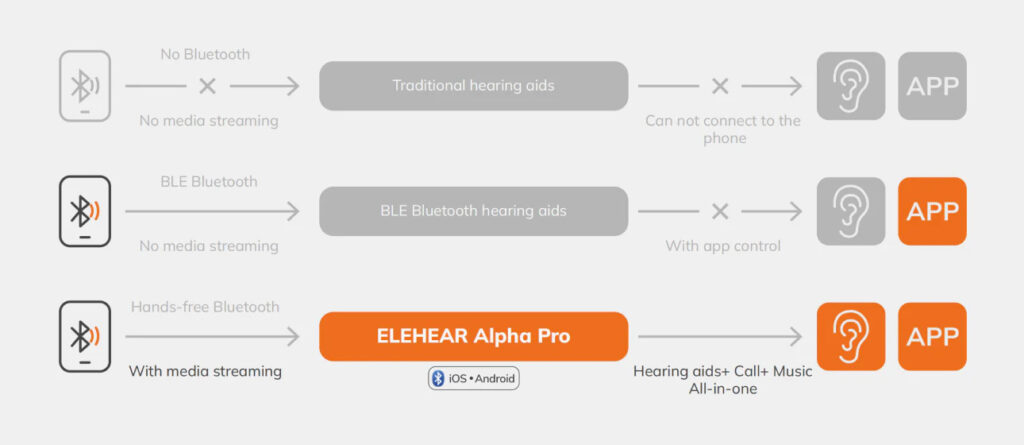 No Bluetooth

No media streaming

Traditional hearing aids

Can not connect to the phone

APP

BLE Bluetooth

No media streaming

BLE Bluetooth hearing aids

With app control

APP

Hands-free Bluetooth

With media streaming

ELEHEAR Alpha Pro

iOS • Android

Hearing aids+ Call+ Music All-in-one

APP